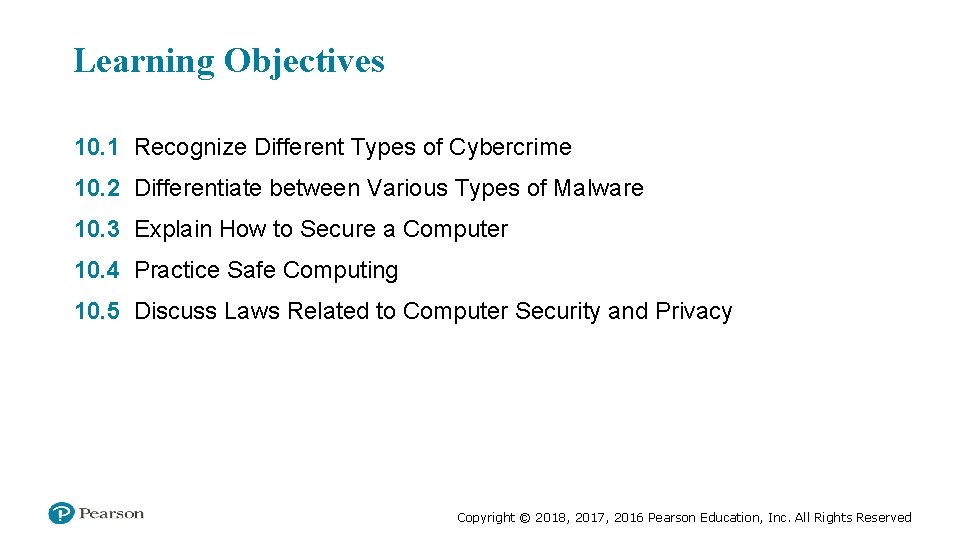 Learning Objectives

10.1 Recognize Different Types of Cybercrime

10.2 Differentiate between Various Types of Malware

10.3 Explain How to Secure a Computer

10.4 Practice Safe Computing

10.5 Discuss Laws Related to Computer Security and Privacy

Pearson

Copyright © 2018, 2017, 2016 Pearson Education, Inc. All Rights Reserved